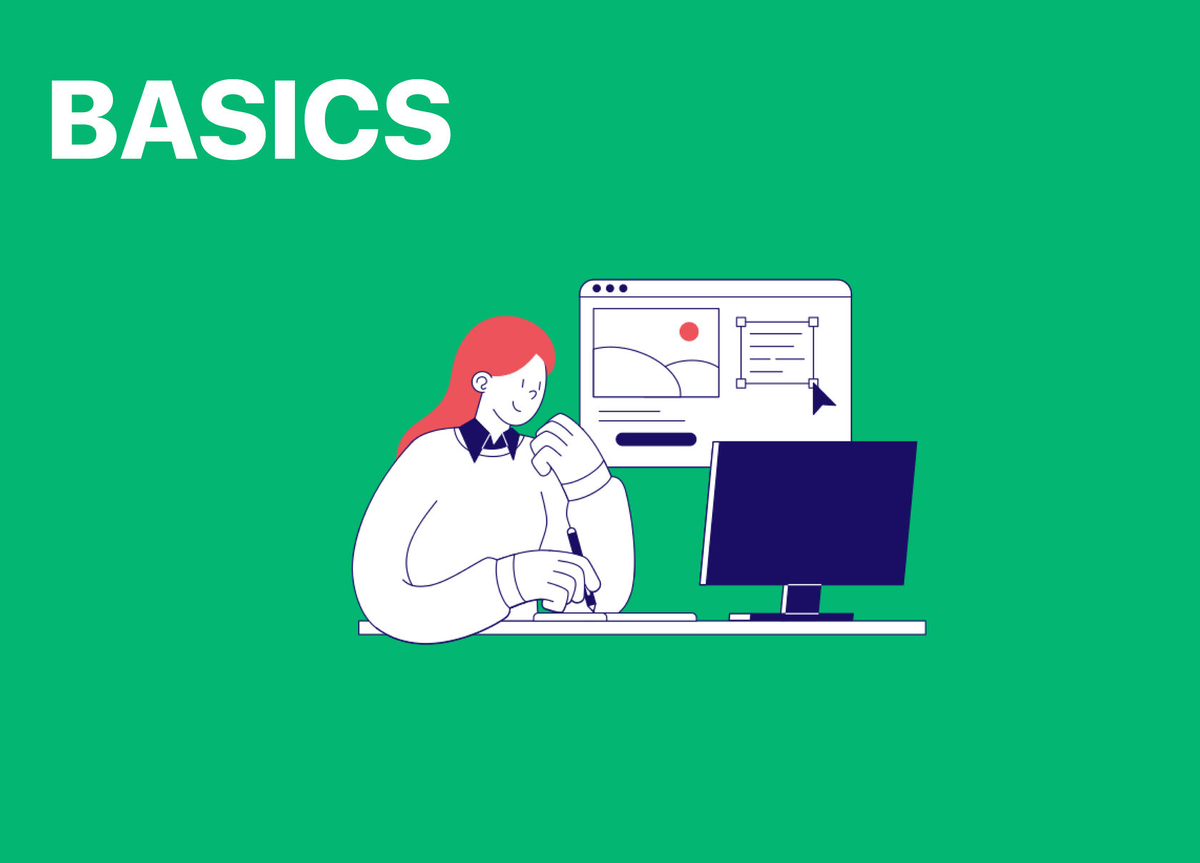 BASICS